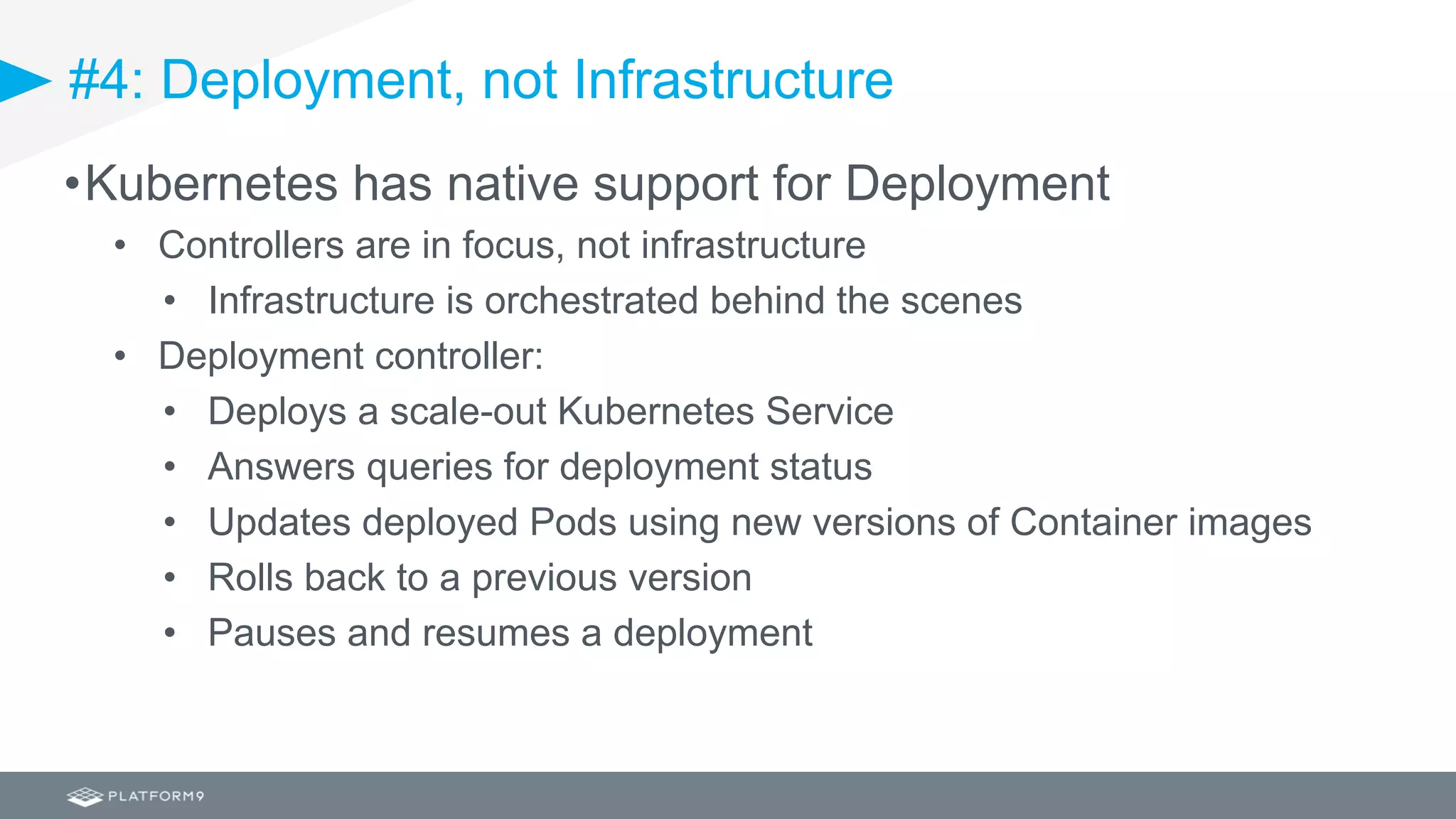 #4: Deployment, not Infrastructure

•Kubernetes has native support for Deployment

• Controllers are in focus, not infrastructure

• Infrastructure is orchestrated behind the scenes

• Deployment controller:

• Deploys a scale-out Kubernetes Service

• Answers queries for deployment status

• Updates deployed Pods using new versions of Container images

• Rolls back to a previous version

• Pauses and resumes a deployment

PLATFORM9